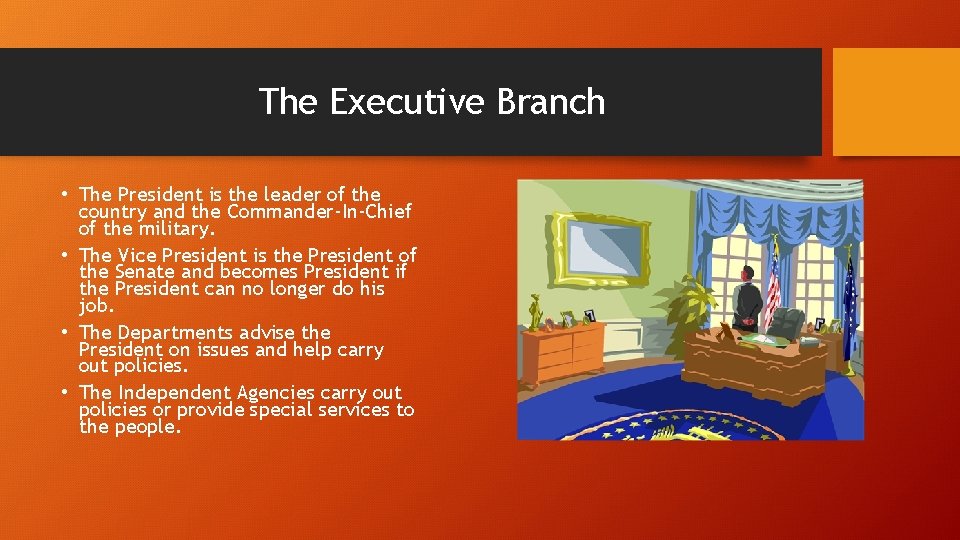 The Executive Branch

• The President is the leader of the country and the Commander-In-Chief of the military.

• The Vice President is the President of the Senate and becomes President if the President can no longer do his job.

• The Departments advise the President on issues and help carry out policies.

• The Independent Agencies carry out policies or provide special services to the people.